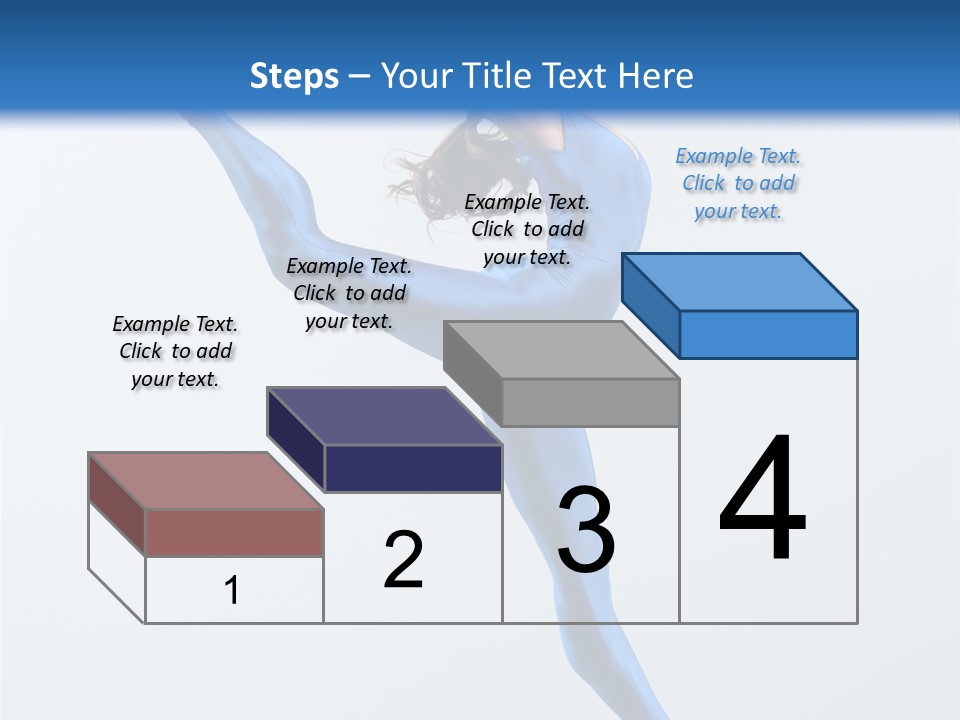 Steps – Your Title Text Here

Example Text. Click to add your text.

Example Text. Click to add your text.

Example Text. Click to add your text.

Example Text. Click to add your text.

1

2

3

4